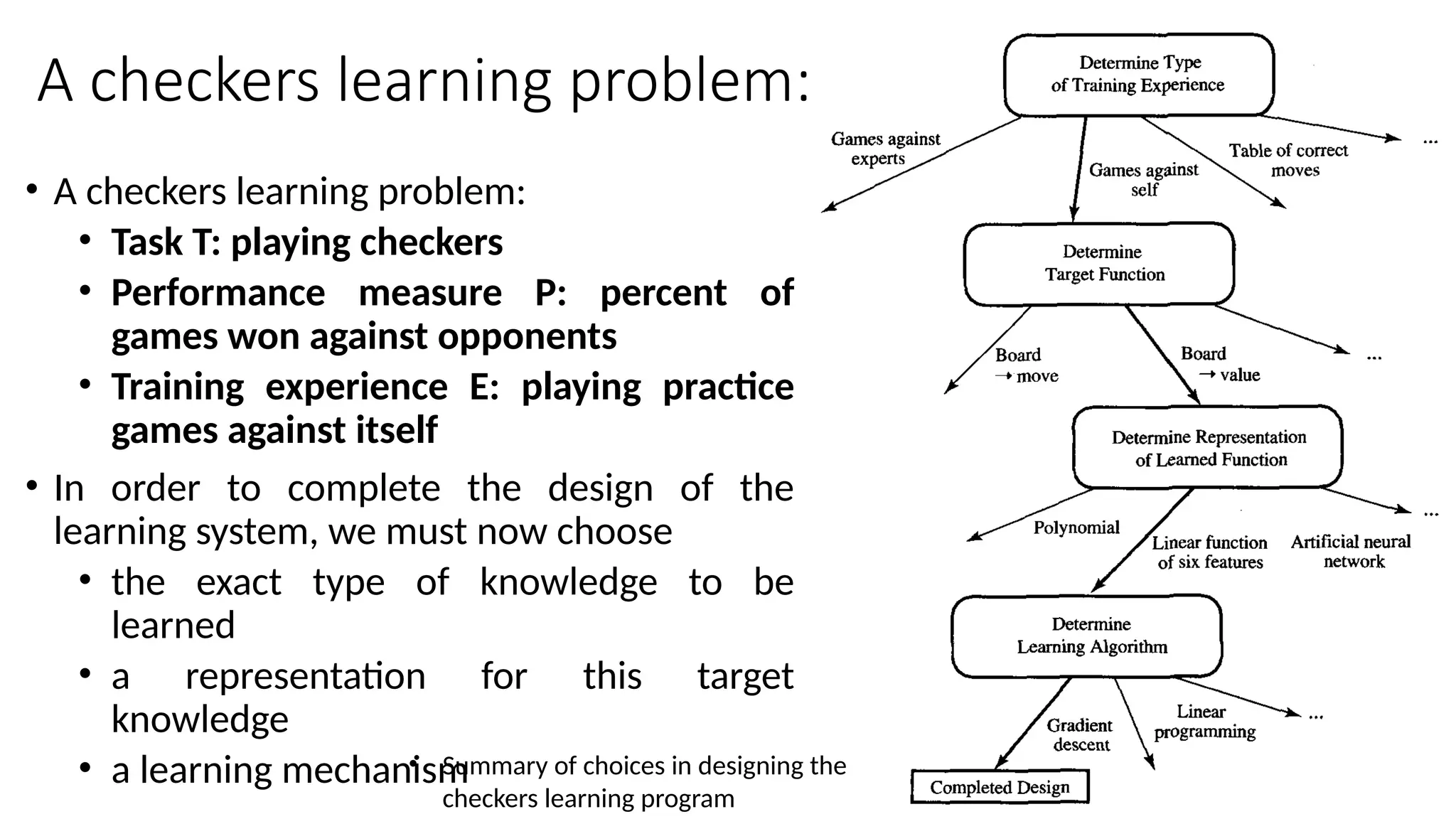 A checkers learning problem:

• A checkers learning problem:
 • Task T: playing checkers
 • Performance measure P: percent of games won against opponents
 • Training experience E: playing practice games against itself
• In order to complete the design of the learning system, we must now choose
 • the exact type of knowledge to be learned
 • a representation for this target knowledge
 • a learning mechanism

• Summary of choices in designing the checkers learning program

Determine Type of Training Experience

Games against experts

Games against self

Table of correct moves

...

Determine Target Function

Board → move

Board → value

...

Determine Representation of Learned Function

Polynomial

Linear function of six features

Artificial neural network

...

Determine Learning Algorithm

Gradient descent

Linear programming

...

Completed Design